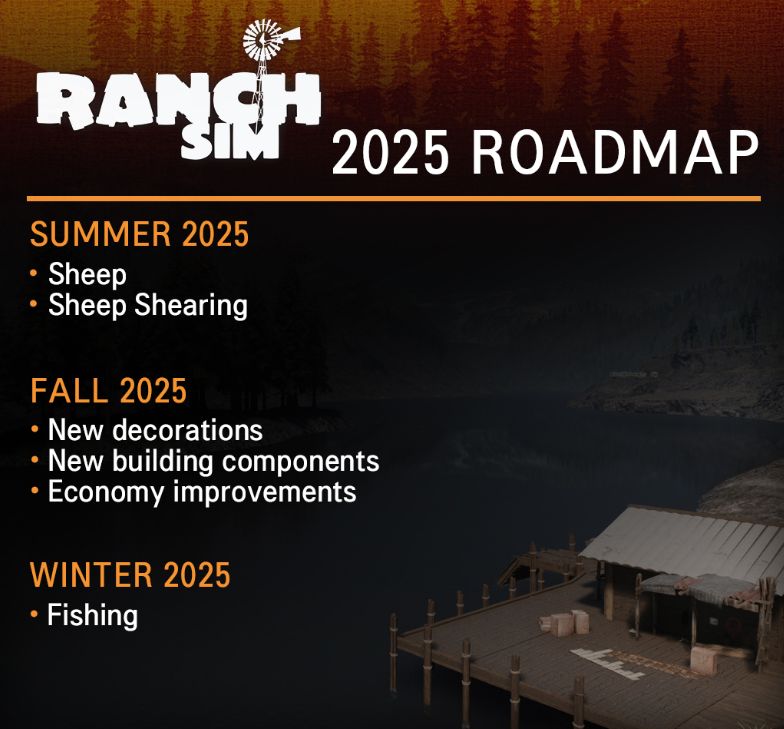 RANCH SIM

2025 ROADMAP

SUMMER 2025
• Sheep
• Sheep Shearing

FALL 2025
• New decorations
• New building components
• Economy improvements

WINTER 2025
• Fishing